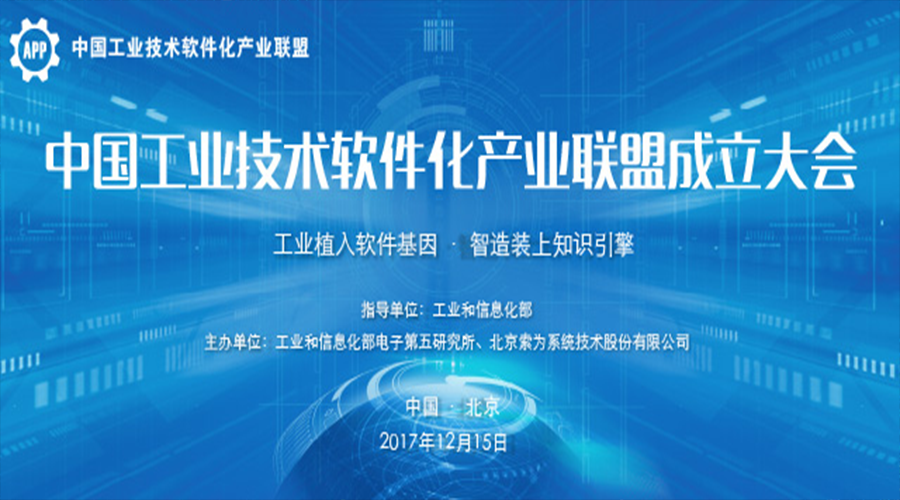 APP 中国工业技术软件化产业联盟

中国工业技术软件化产业联盟成立大会

工业植入软件基因 · 智造装上知识引擎

指导单位：工业和信息化部

主办单位：工业和信息化部电子第五研究所、北京索为系统技术股份有限公司

中国 · 北京

2017年12月15日